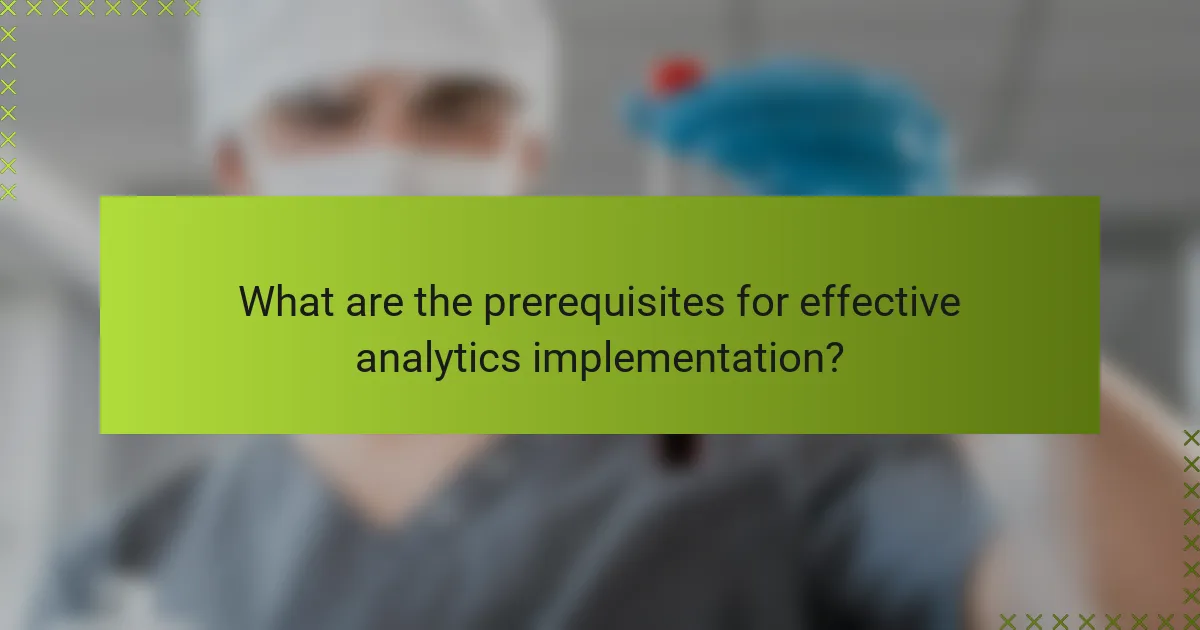 What are the prerequisites for effective analytics implementation?